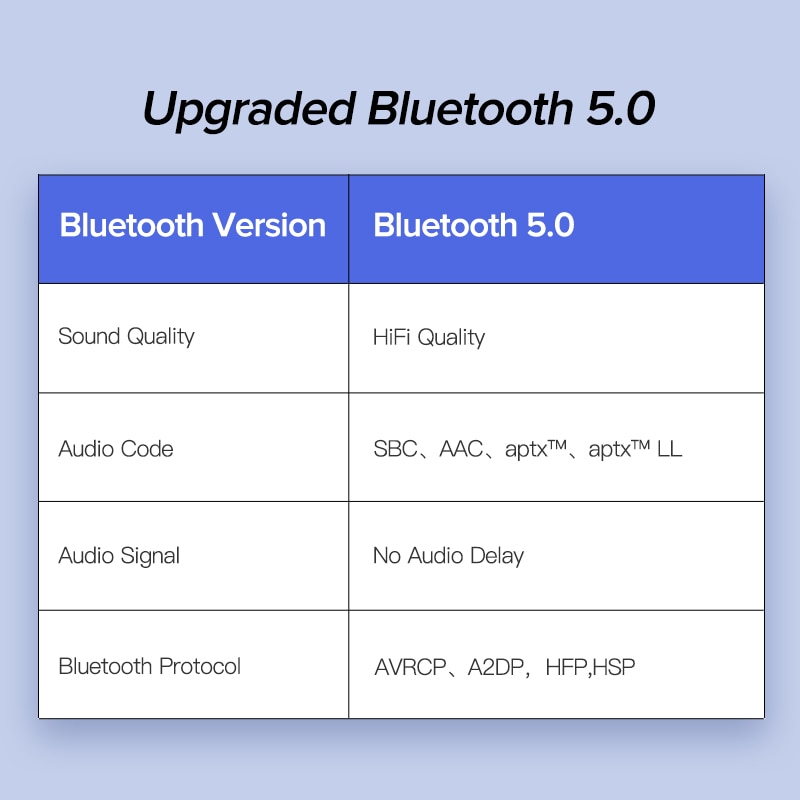 Upgraded Bluetooth 5.0

| Bluetooth Version | Bluetooth 5.0 |
|---|---|
| Sound Quality | HiFi Quality |
| Audio Code | SBC、AAC、aptx™、aptx™ LL |
| Audio Signal | No Audio Delay |
| Bluetooth Protocol | AVRCP、A2DP，HFP,HSP |